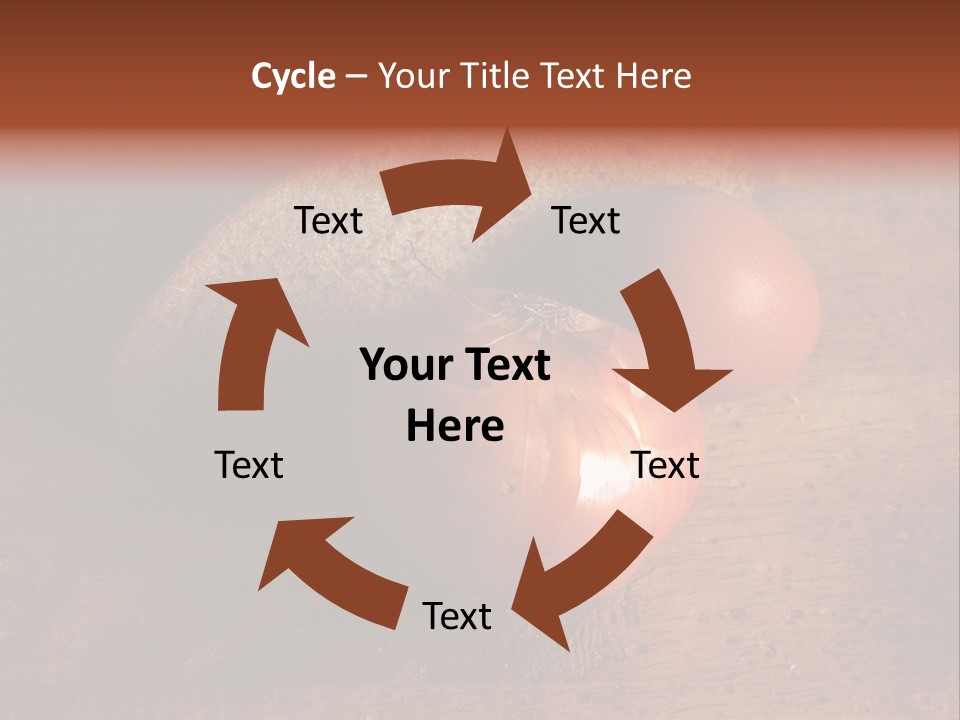 Cycle – Your Title Text Here

Text

Text

Your Text Here

Text

Text

Text